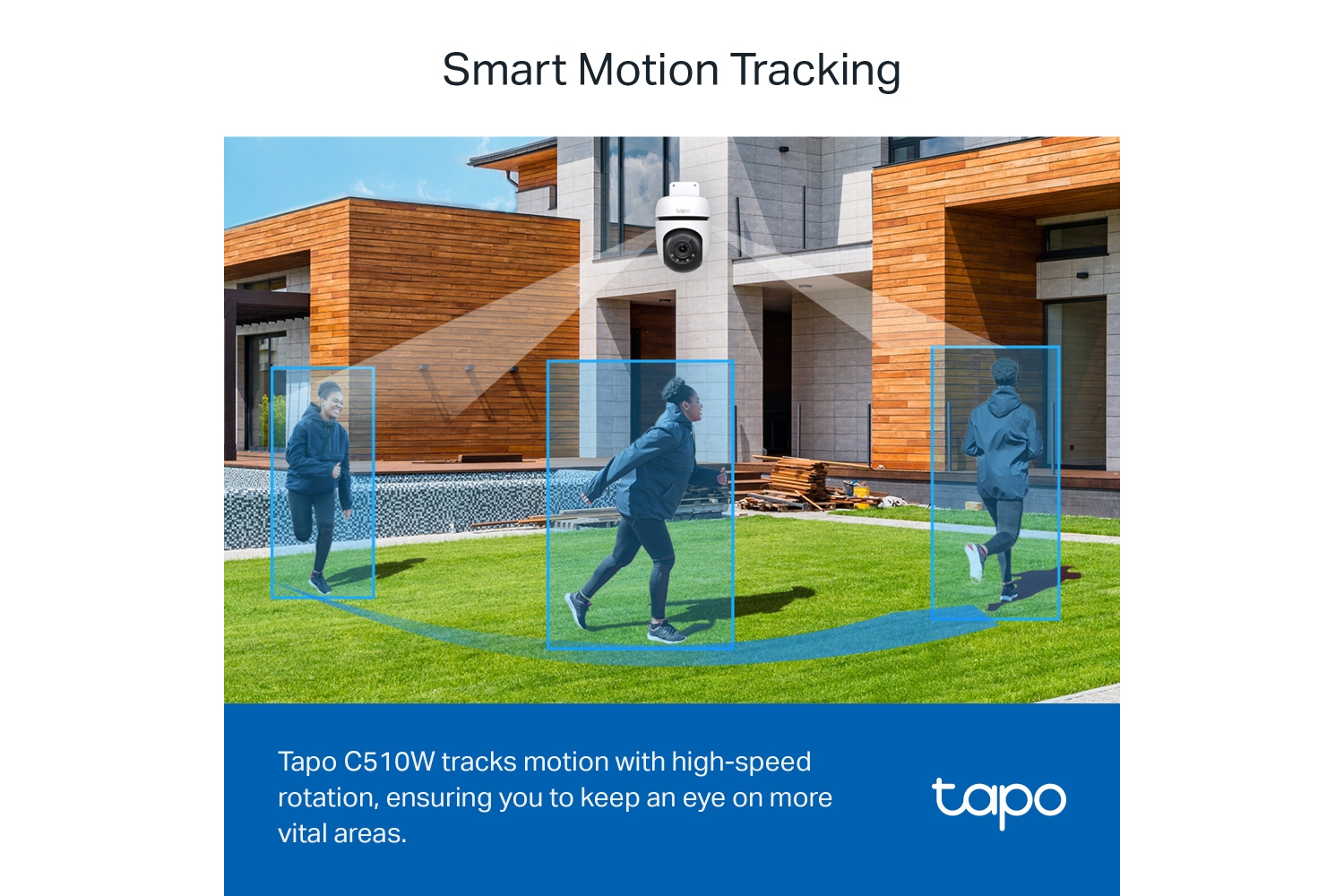 Smart Motion Tracking

tapo

Tapo C510W tracks motion with high-speed rotation, ensuring you to keep an eye on more vital areas.

tapo